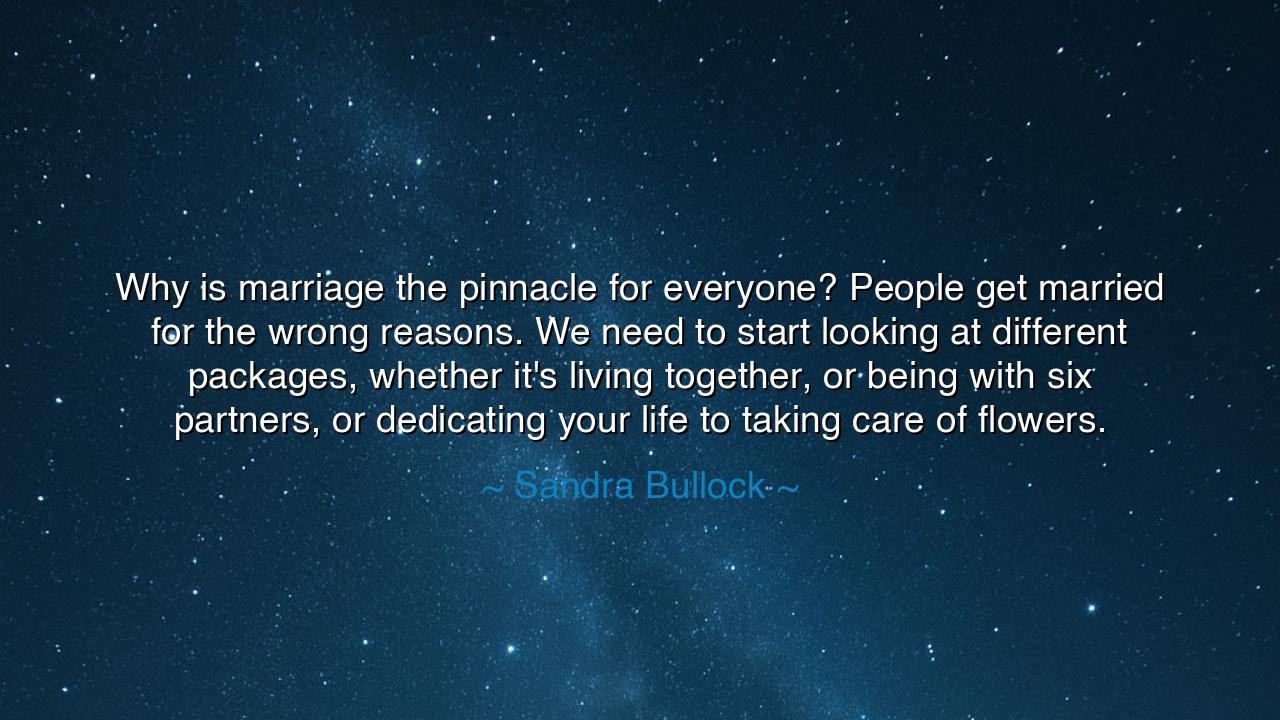 Why is marriage the pinnacle for everyone? People get married for the wrong reasons. We need to start looking at different packages, whether it's living together, or being with six partners, or dedicating your life to taking care of flowers.

~ Sandra Bullock ~